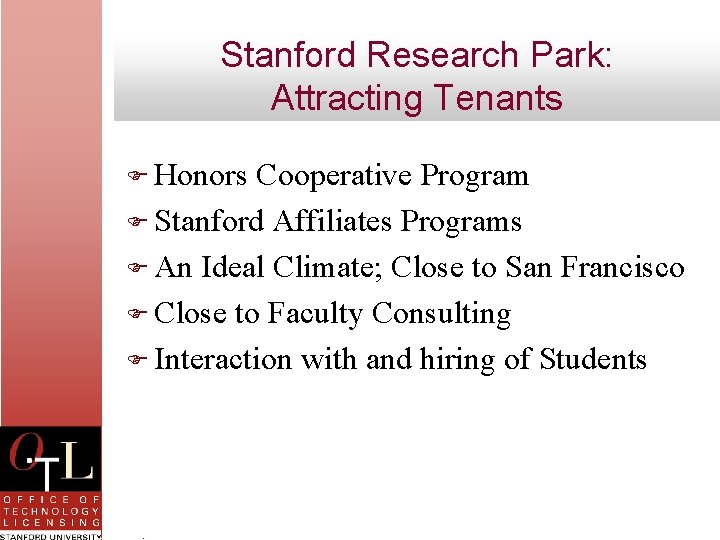 Stanford Research Park: Attracting Tenants

Honors Cooperative Program

Stanford Affiliates Programs

An Ideal Climate; Close to San Francisco

Close to Faculty Consulting

Interaction with and hiring of Students

OTL
OFFICE OF TECHNOLOGY LICENSING
STANFORD UNIVERSITY